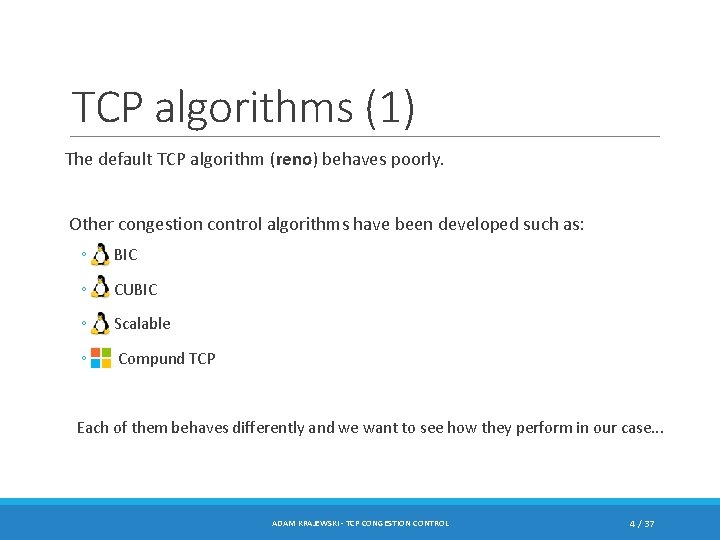 TCP algorithms (1)

The default TCP algorithm (**reno**) behaves poorly.

Other congestion control algorithms have been developed such as:

◦ BIC
◦ CUBIC
◦ Scalable
◦ Compund TCP

Each of them behaves differently and we want to see how they perform in our case...

ADAM KRAJEWSKI - TCP CONGESTION CONTROL

4 / 37